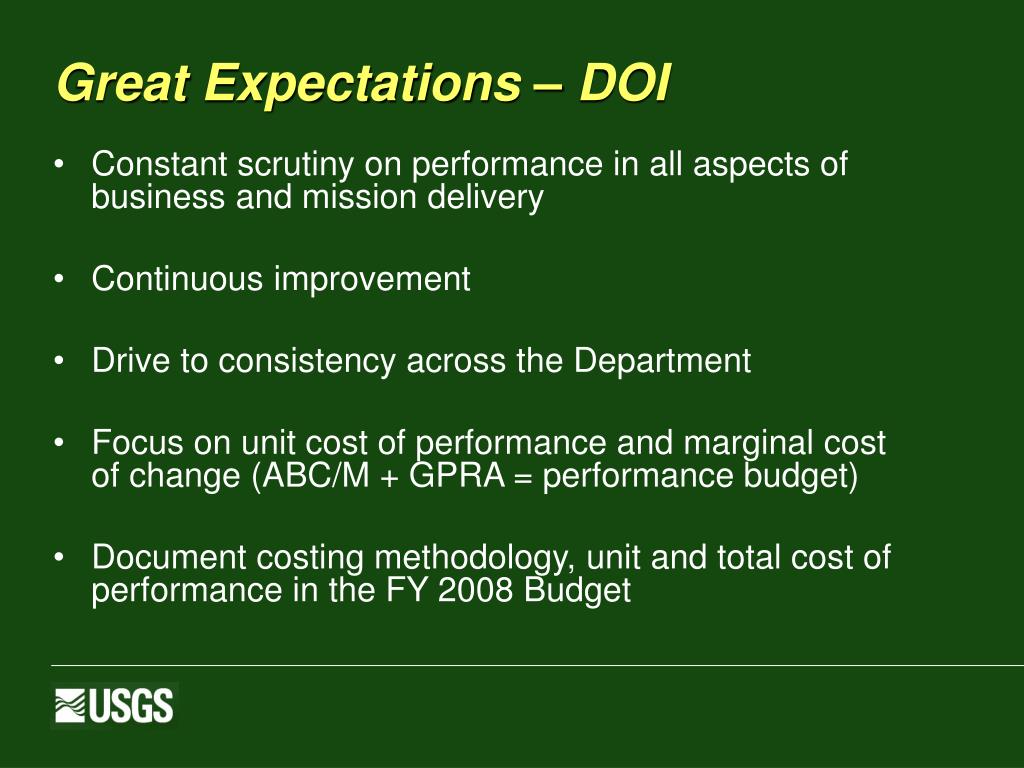 Great Expectations – DOI

• Constant scrutiny on performance in all aspects of business and mission delivery

• Continuous improvement

• Drive to consistency across the Department

• Focus on unit cost of performance and marginal cost of change (ABC/M + GPRA = performance budget)

• Document costing methodology, unit and total cost of performance in the FY 2008 Budget

USGS